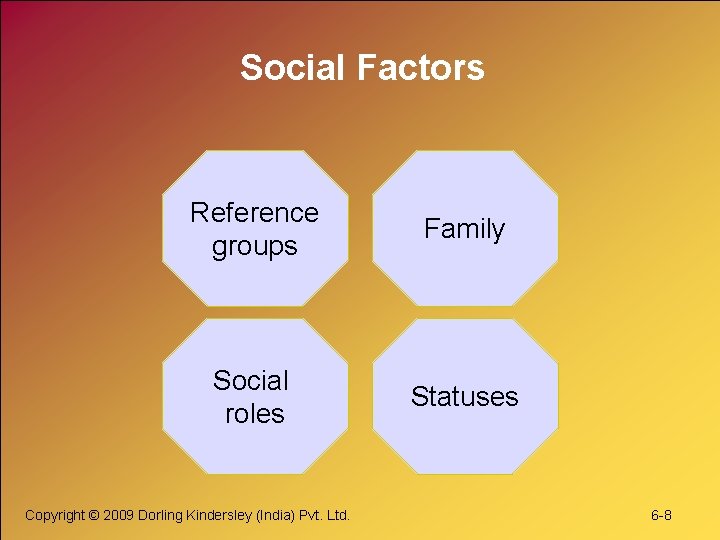 Social Factors

Reference groups

Family

Social roles

Statuses

Copyright © 2009 Dorling Kindersley (India) Pvt. Ltd.

6-8